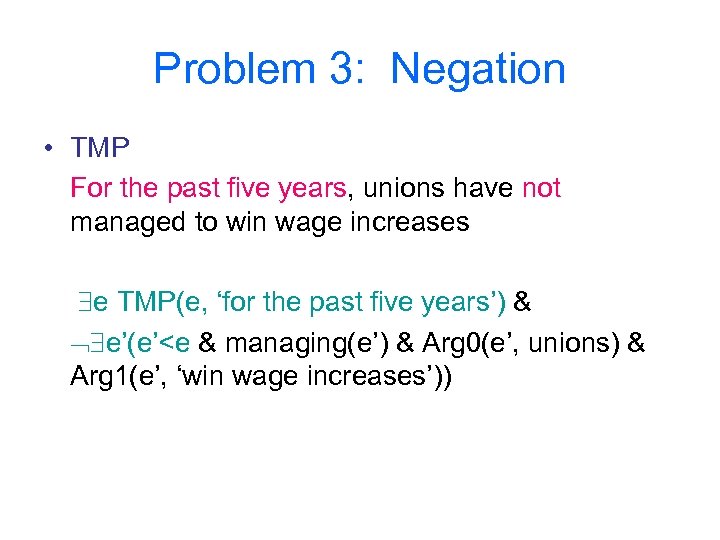 Problem 3: Negation

• TMP

For the past five years, unions have not managed to win wage increases

$\exists$e TMP(e, ‘for the past five years’) &

$\neg\exists$e’(e’<e & managing(e’) & Arg0(e’, unions) & Arg1(e’, ‘win wage increases’))